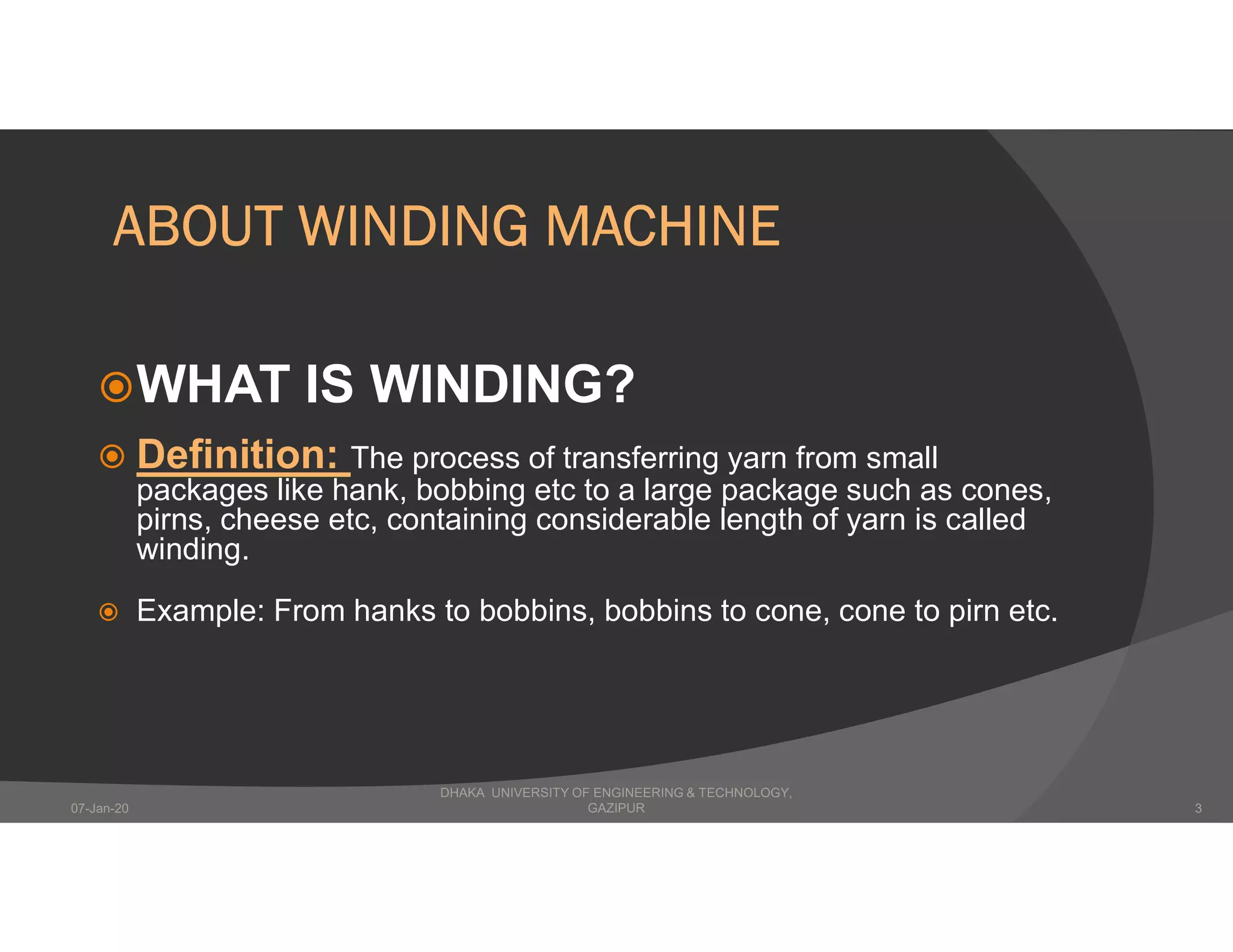 ABOUT WINDING MACHINE

WHAT IS WINDING?

Definition: The process of transferring yarn from small packages like hank, bobbing etc to a large package such as cones, pirns, cheese etc, containing considerable length of yarn is called winding.

Example: From hanks to bobbins, bobbins to cone, cone to pirn etc.

07-Jan-20

DHAKA UNIVERSITY OF ENGINEERING & TECHNOLOGY, GAZIPUR

3